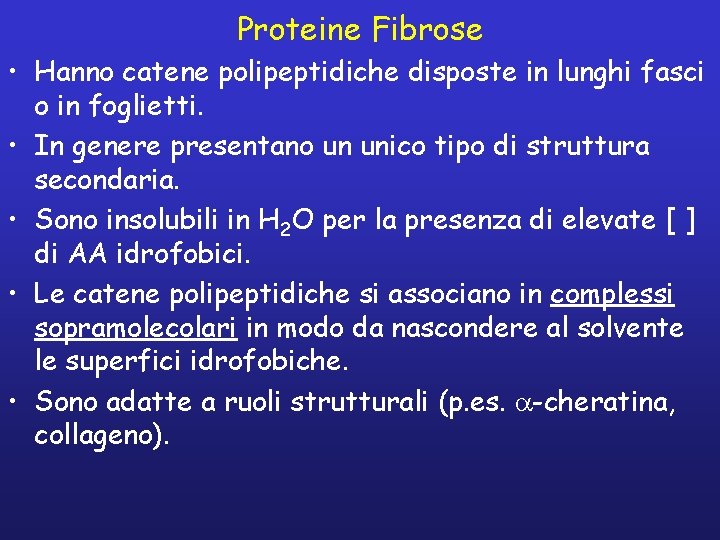 Proteine Fibrose

• Hanno catene polipeptidiche disposte in lunghi fasci o in foglietti.

• In genere presentano un unico tipo di struttura secondaria.

• Sono insolubili in $H_2O$ per la presenza di elevate [ ] di AA idrofobici.

• Le catene polipeptidiche si associano in complessi sopramolecolari in modo da nascondere al solvente le superfici idrofobiche.

• Sono adatte a ruoli strutturali (p.es. $\alpha$-cheratina, collageno).